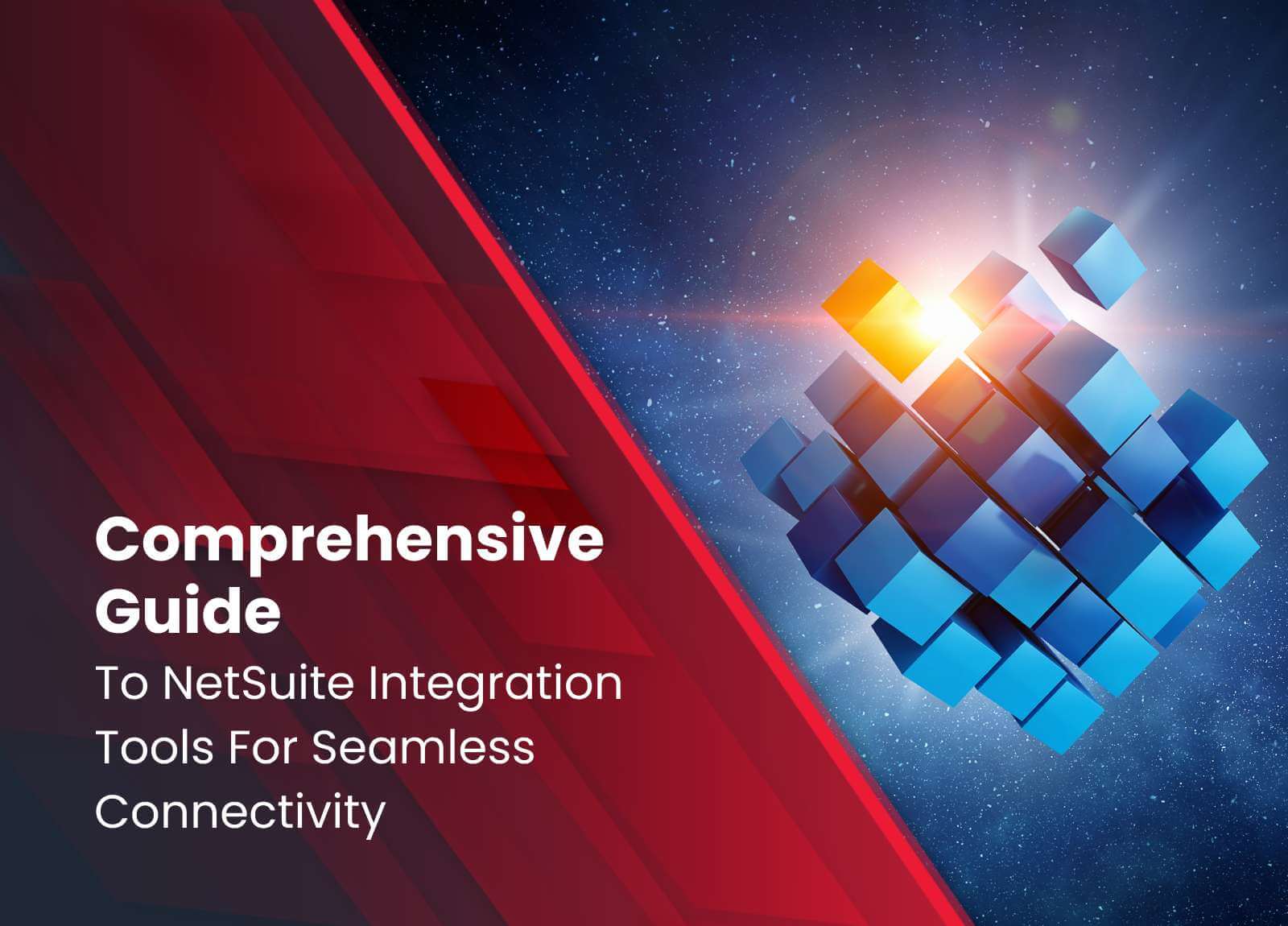 Comprehensive Guide

To NetSuite Integration Tools For Seamless Connectivity